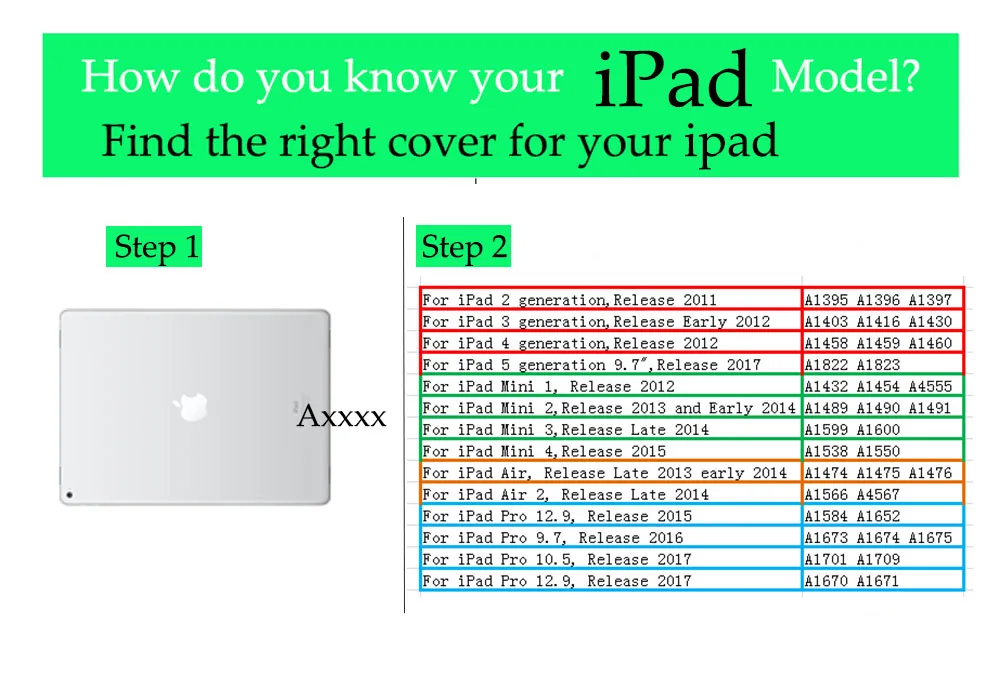 How do you know your iPad Model?
Find the right cover for your ipad

Step 1

Axxxx

Step 2

| | |
|---|---|
| For iPad 2 generation,Release 2011 | A1395 A1396 A1397 |
| For iPad 3 generation,Release Early 2012 | A1403 A1416 A1430 |
| For iPad 4 generation,Release 2012 | A1458 A1459 A1460 |
| For iPad 5 generation 9.7",Release 2017 | A1822 A1823 |
| For iPad Mini 1, Release 2012 | A1432 A1454 A4555 |
| For iPad Mini 2,Release 2013 and Early 2014 | A1489 A1490 A1491 |
| For iPad Mini 3,Release Late 2014 | A1599 A1600 |
| For iPad Mini 4,Release 2015 | A1538 A1550 |
| For iPad Air, Release Late 2013 early 2014 | A1474 A1475 A1476 |
| For iPad Air 2, Release Late 2014 | A1566 A4567 |
| For iPad Pro 12.9, Release 2015 | A1584 A1652 |
| For iPad Pro 9.7, Release 2016 | A1673 A1674 A1675 |
| For iPad Pro 10.5, Release 2017 | A1701 A1709 |
| For iPad Pro 12.9, Release 2017 | A1670 A1671 |